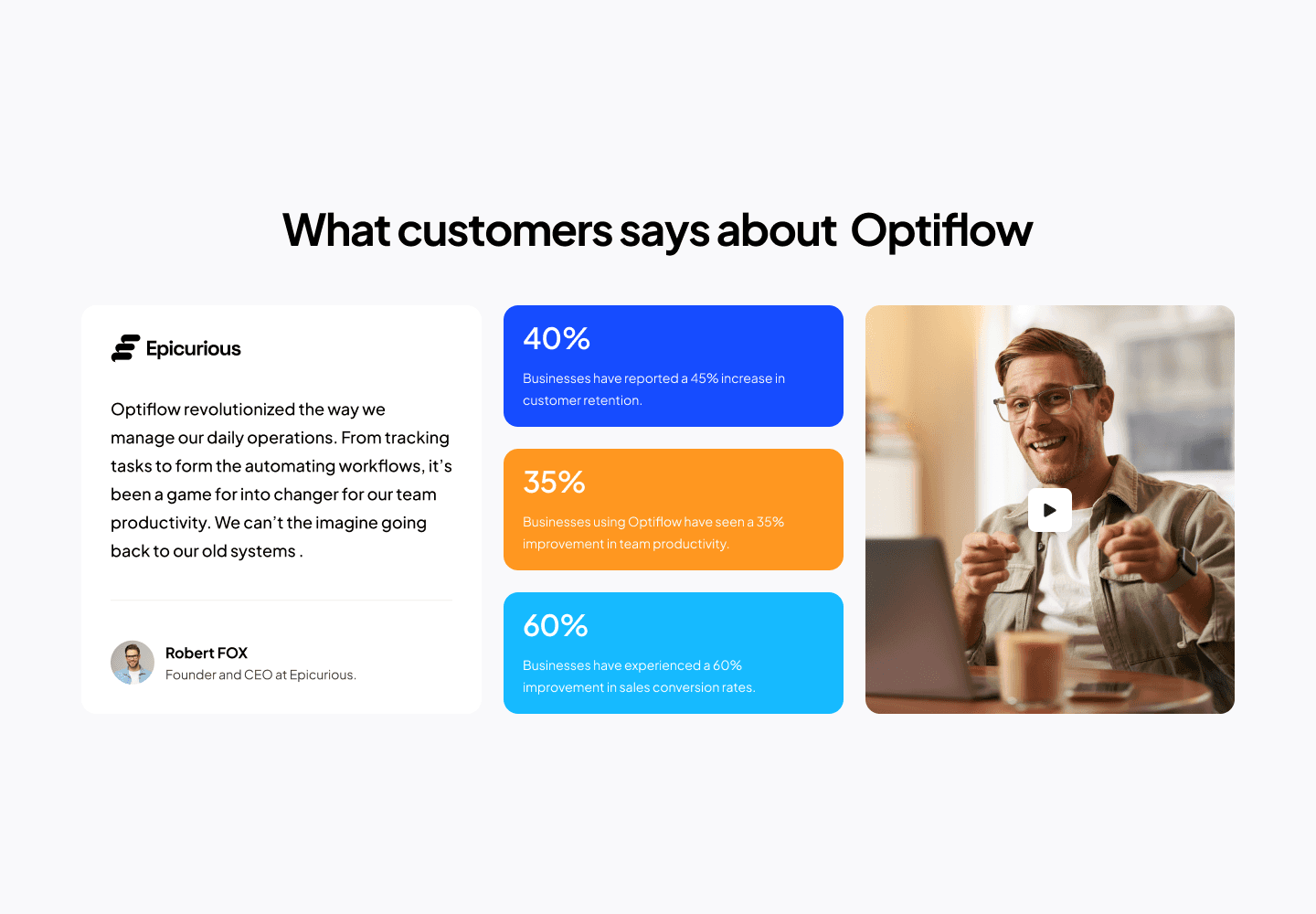 What customers says about Optiflow

Epicurious

Optiflow revolutionized the way we manage our daily operations. From tracking tasks to form the automating workflows, it's been a game for into changer for our team productivity. We can't the imagine going back to our old systems .

Robert FOX
Founder and CEO at Epicurious.

40%
Businesses have reported a 45% increase in customer retention.

35%
Businesses using Optiflow have seen a 35% improvement in team productivity.

60%
Businesses have experienced a 60% improvement in sales conversion rates.